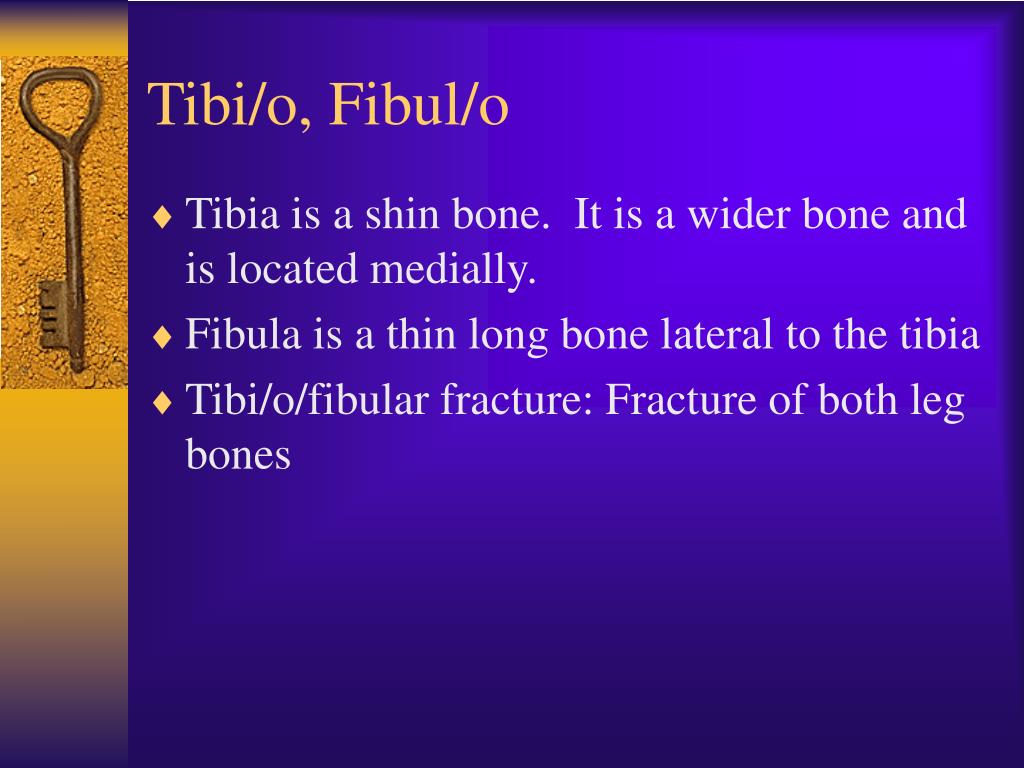 Tibi/o, Fibul/o

♦ Tibia is a shin bone. It is a wider bone and is located medially.

♦ Fibula is a thin long bone lateral to the tibia

♦ Tibi/o/fibular fracture: Fracture of both leg bones